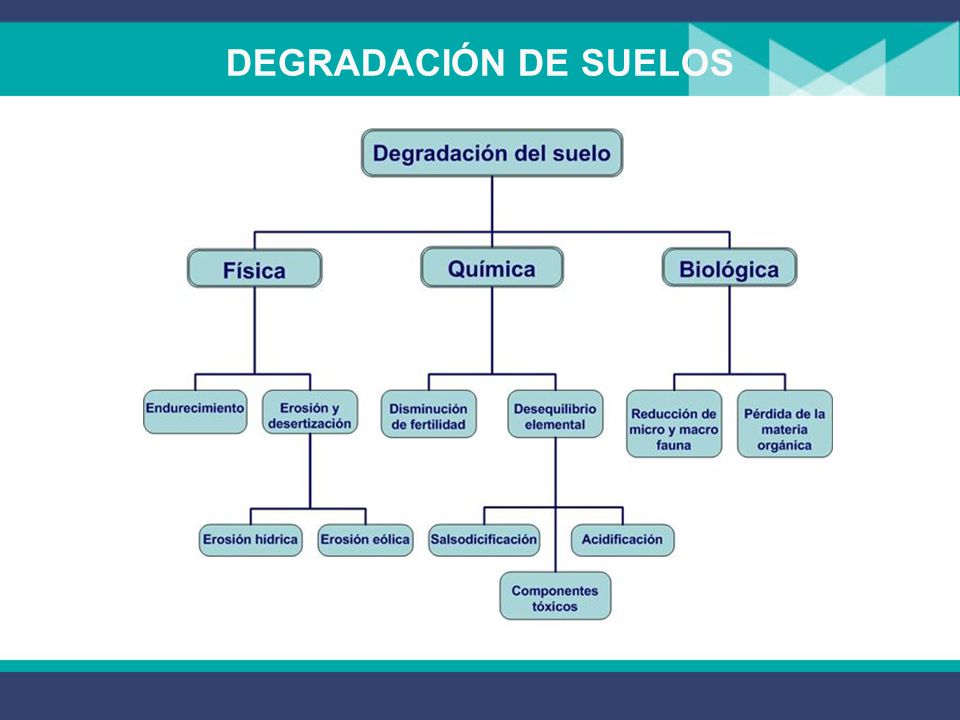 DEGRADACIÓN DE SUELOS

Degradación del suelo

Física

Química

Biológica

Endurecimiento

Erosión y desertización

Disminución de fertilidad

Desequilibrio elemental

Reducción de micro y macro fauna

Pérdida de la materia orgánica

Erosión hídrica

Erosión eólica

Salsodicificación

Acidificación

Componentes tóxicos